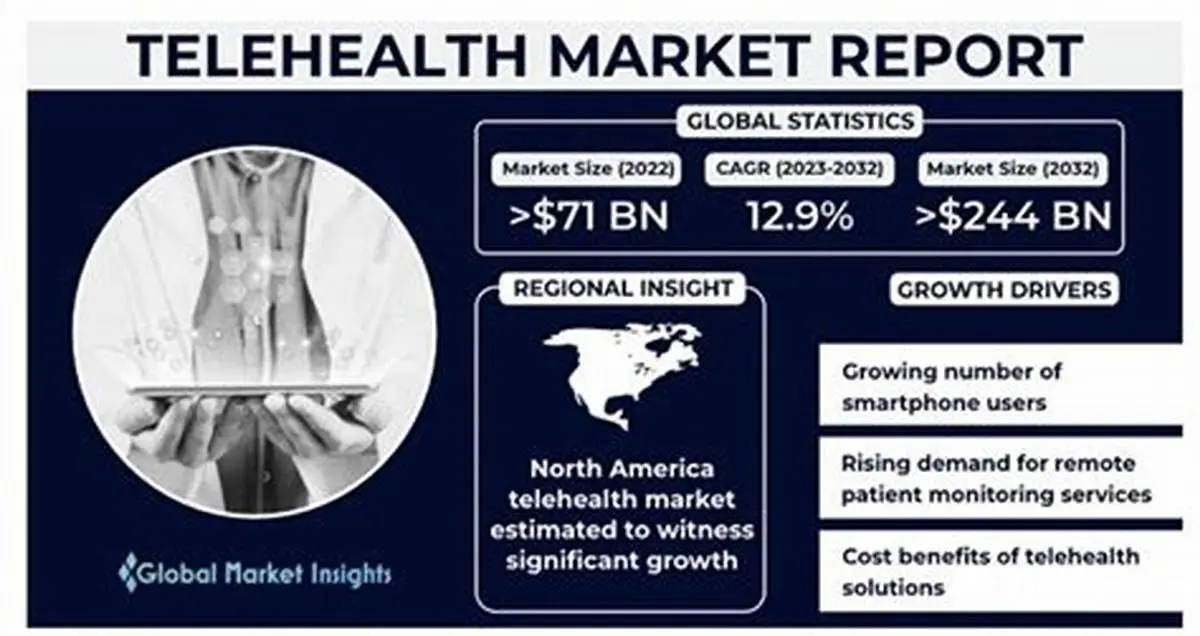 TELEHEALTH MARKET REPORT

GLOBAL STATISTICS

Market Size (2022)
>$71 BN

CAGR (2023-2032)
12.9%

Market Size (2032)
>$244 BN

REGIONAL INSIGHT

North America telehealth market estimated to witness significant growth

GROWTH DRIVERS

Growing number of smartphone users

Rising demand for remote patient monitoring services

Cost benefits of telehealth solutions

Global Market Insights